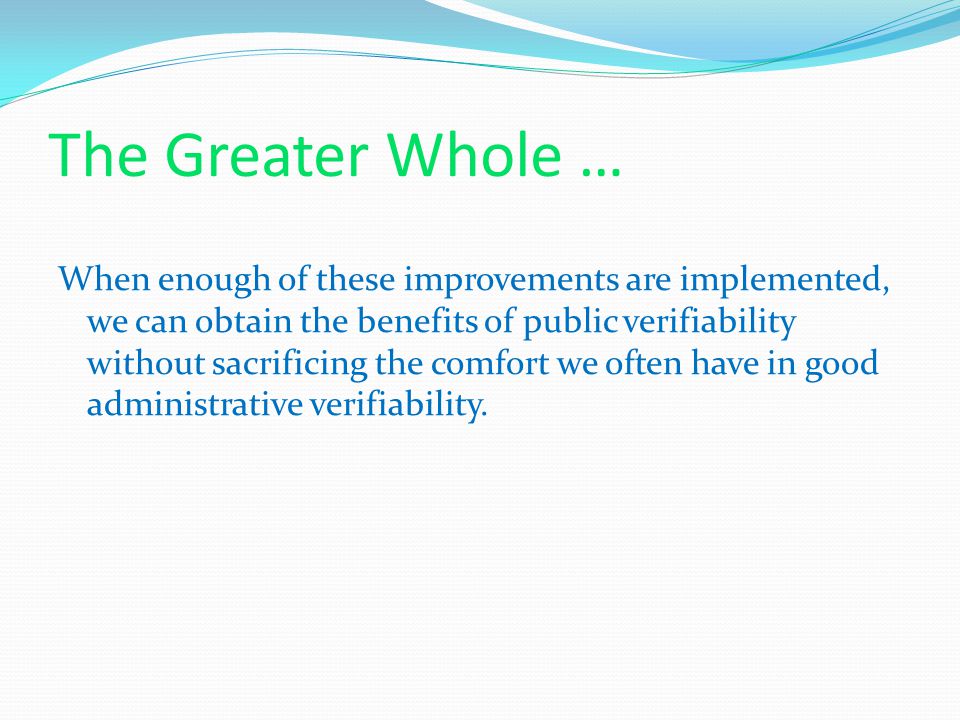 The Greater Whole …

When enough of these improvements are implemented, we can obtain the benefits of public verifiability without sacrificing the comfort we often have in good administrative verifiability.